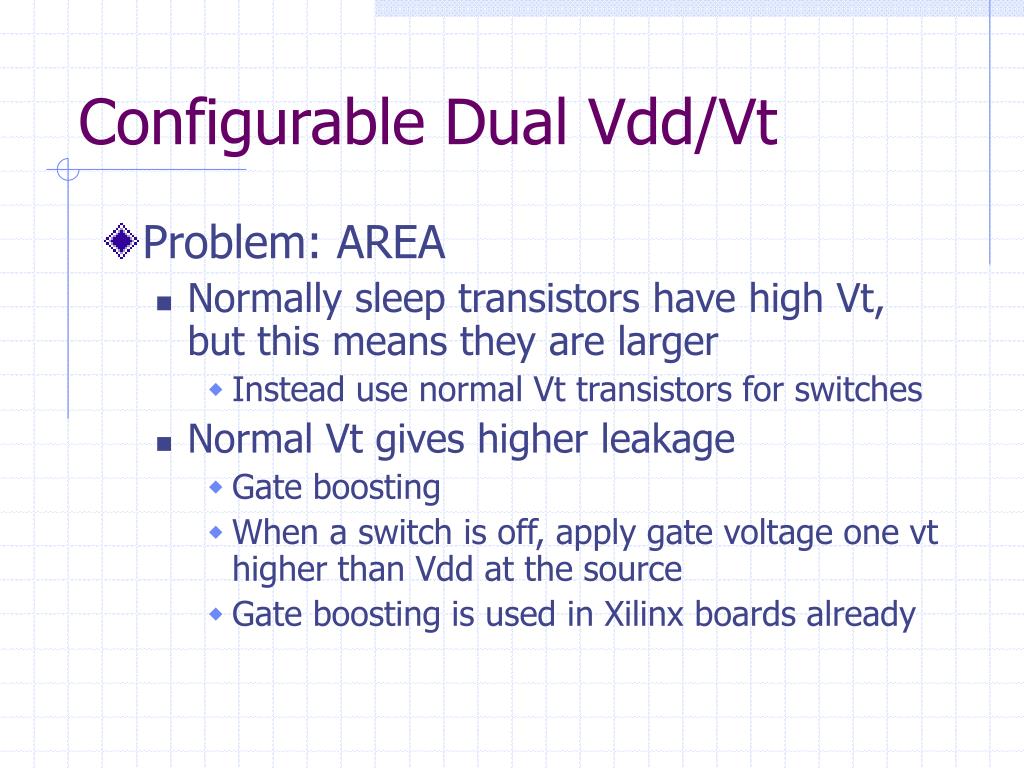 Configurable Dual Vdd/Vt

Problem: AREA

Normally sleep transistors have high Vt, but this means they are larger

Instead use normal Vt transistors for switches

Normal Vt gives higher leakage

Gate boosting

When a switch is off, apply gate voltage one vt higher than Vdd at the source

Gate boosting is used in Xilinx boards already